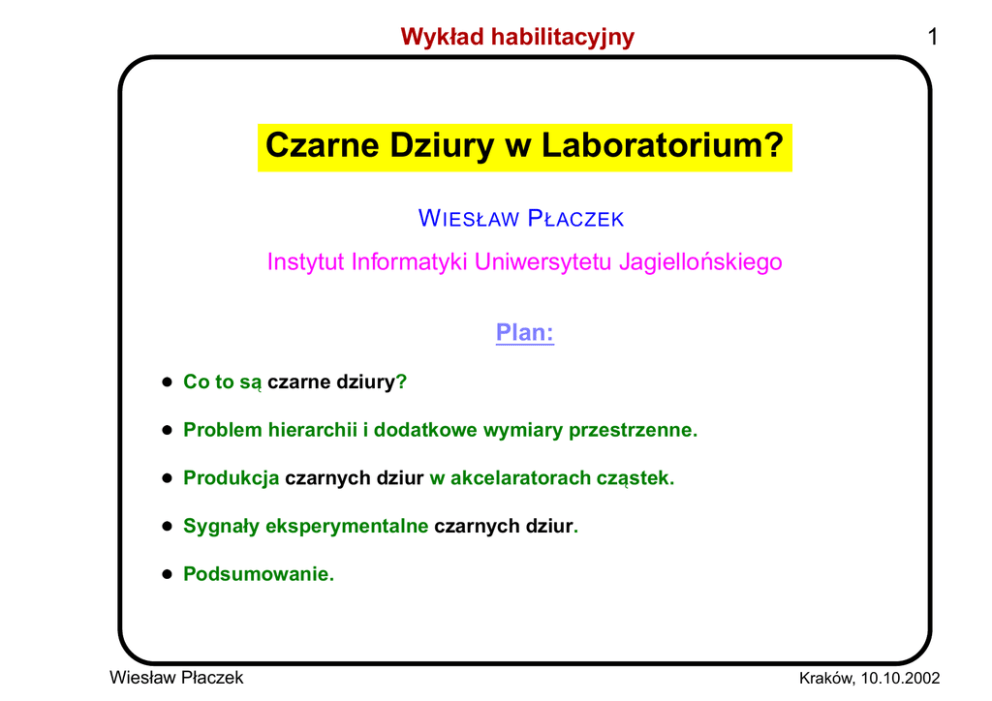 Wykład habilitacyjny

1

Czarne Dziury w Laboratorium?

WIESŁAW PŁACZEK

Instytut Informatyki Uniwersytetu Jagiellońskiego

Plan:

• Co to są czarne dziury?

• Problem hierarchii i dodatkowe wymiary przestrzenne.

• Produkcja czarnych dziur w akcelaratorach cząstek.

• Sygnały eksperymentalne czarnych dziur.

• Podsumowanie.

Wiesław Płaczek

Kraków, 10.10.2002